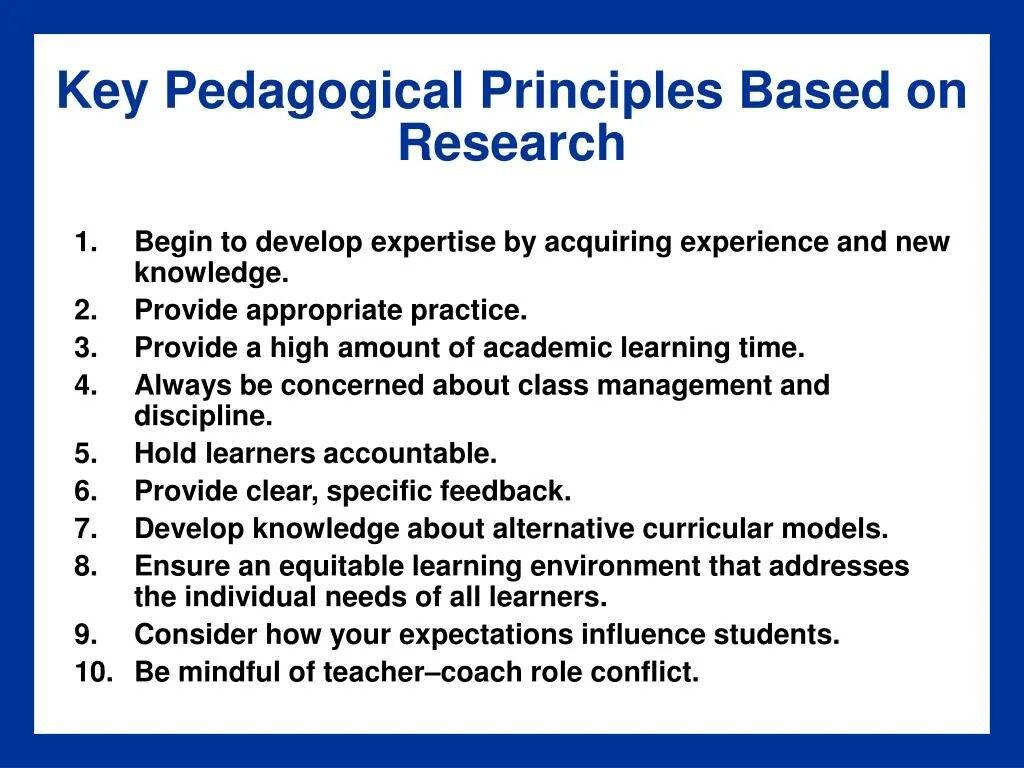 Key Pedagogical Principles Based on Research

1. Begin to develop expertise by acquiring experience and new knowledge.
2. Provide appropriate practice.
3. Provide a high amount of academic learning time.
4. Always be concerned about class management and discipline.
5. Hold learners accountable.
6. Provide clear, specific feedback.
7. Develop knowledge about alternative curricular models.
8. Ensure an equitable learning environment that addresses the individual needs of all learners.
9. Consider how your expectations influence students.
10. Be mindful of teacher–coach role conflict.